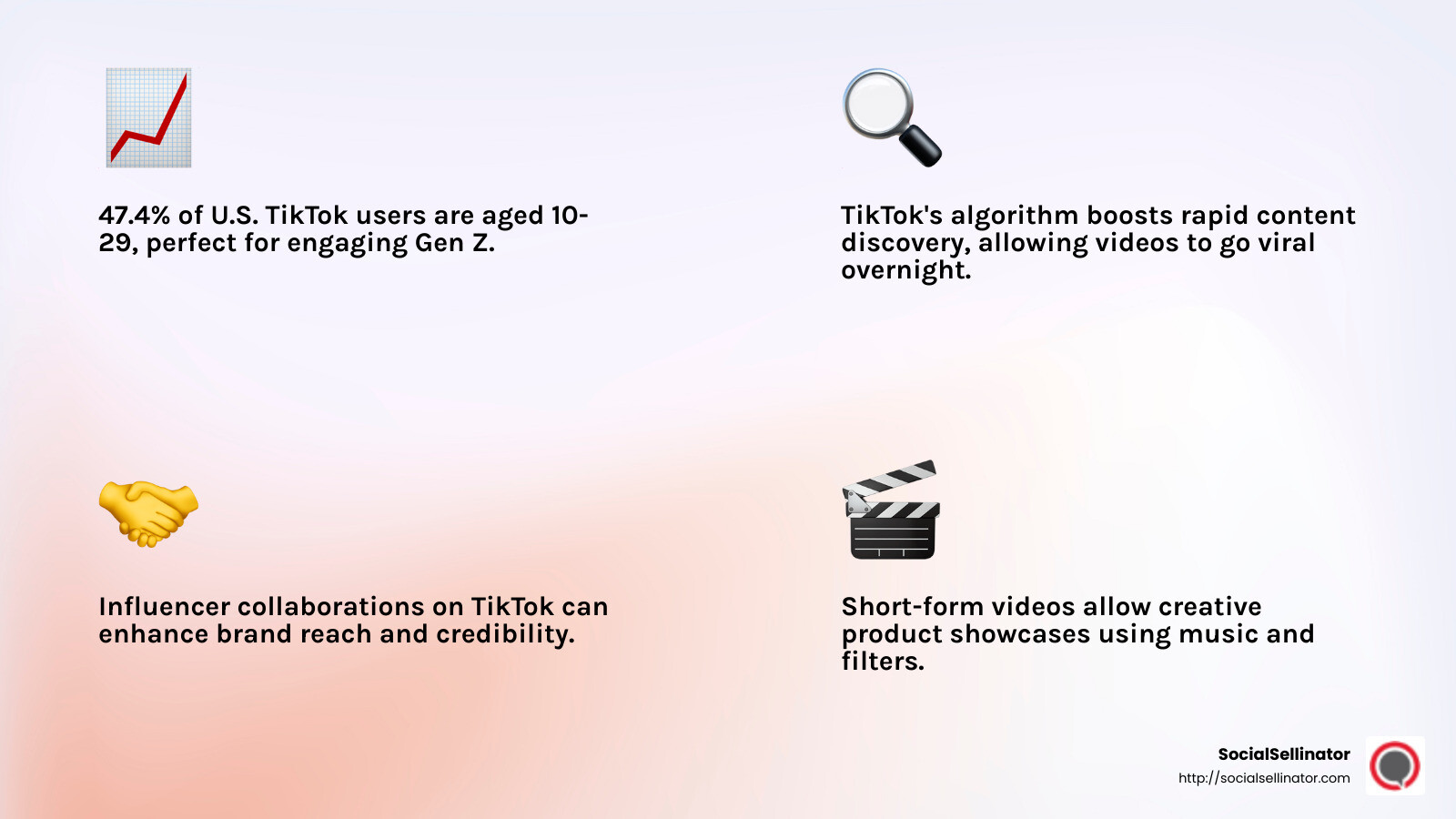 47.4% of U.S. TikTok users are aged 10-29, perfect for engaging Gen Z.

TikTok's algorithm boosts rapid content discovery, allowing videos to go viral overnight.

Influencer collaborations on TikTok can enhance brand reach and credibility.

Short-form videos allow creative product showcases using music and filters.

SocialSellinator
http://socialsellinator.com